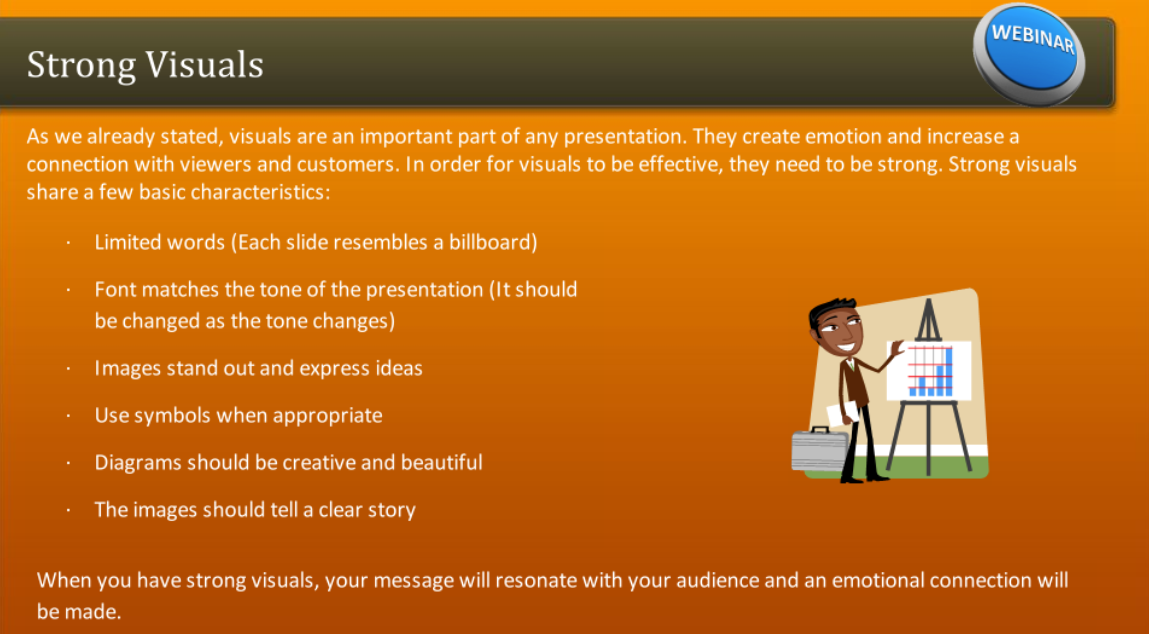 Strong Visuals

WEBINAR

As we already stated, visuals are an important part of any presentation. They create emotion and increase a connection with viewers and customers. In order for visuals to be effective, they need to be strong. Strong visuals share a few basic characteristics:

· Limited words (Each slide resembles a billboard)

· Font matches the tone of the presentation (It should be changed as the tone changes)

· Images stand out and express ideas

· Use symbols when appropriate

· Diagrams should be creative and beautiful

· The images should tell a clear story

When you have strong visuals, your message will resonate with your audience and an emotional connection will be made.